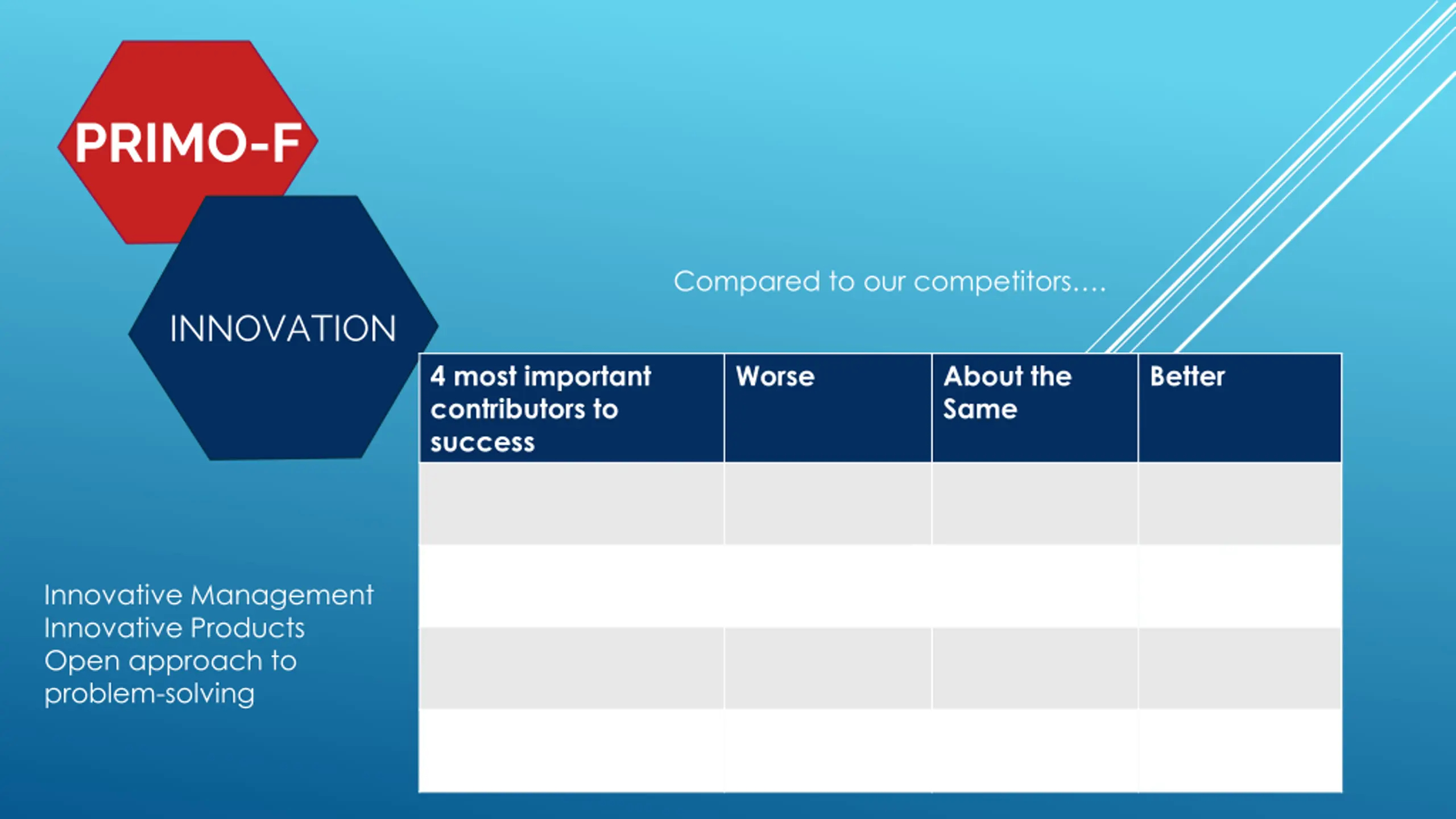 PRIMO-F

INNOVATION

Compared to our competitors….

| 4 most important contributors to success | Worse | About the Same | Better |
|---|---|---|---|
| | | | |
| | | | |
| | | | |
| | | | |

Innovative Management
Innovative Products
Open approach to problem-solving